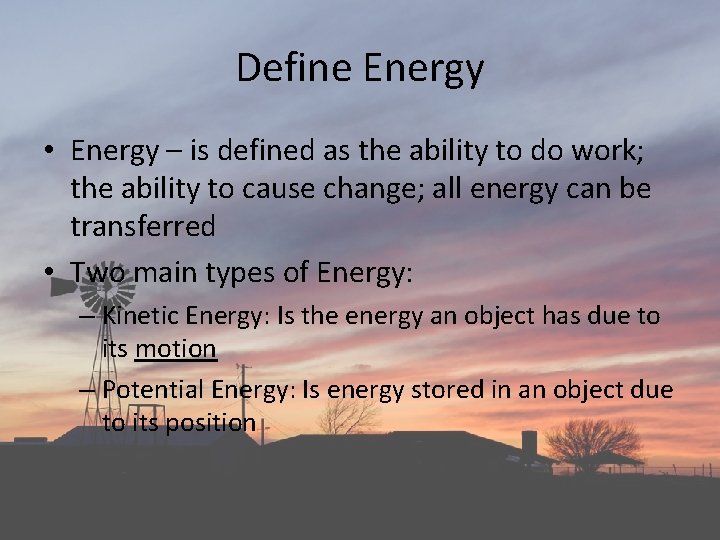 Define Energy

• Energy – is defined as the ability to do work; the ability to cause change; all energy can be transferred

• Two main types of Energy:

– Kinetic Energy: Is the energy an object has due to its motion

– Potential Energy: Is energy stored in an object due to its position